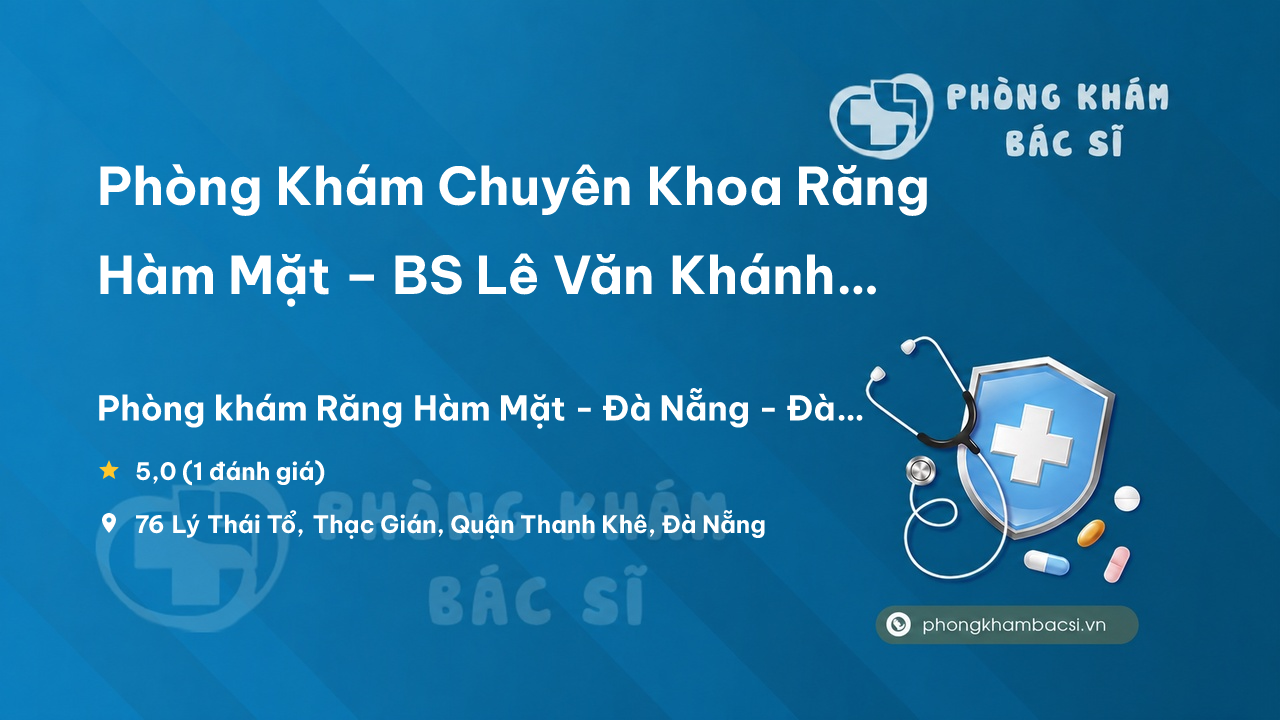 PHÒNG KHÁM BÁC SĨ

Phòng Khám Chuyên Khoa Răng Hàm Mặt – BS Lê Văn Khánh...

Phòng khám Răng Hàm Mặt - Đà Nẵng - Đà...

5,0 (1 đánh giá)

76 Lý Thái Tổ, Thạc Gián, Quận Thanh Khê, Đà Nẵng

PHÒNG KHÁM BÁC SĨ

phongkhambacsi.vn